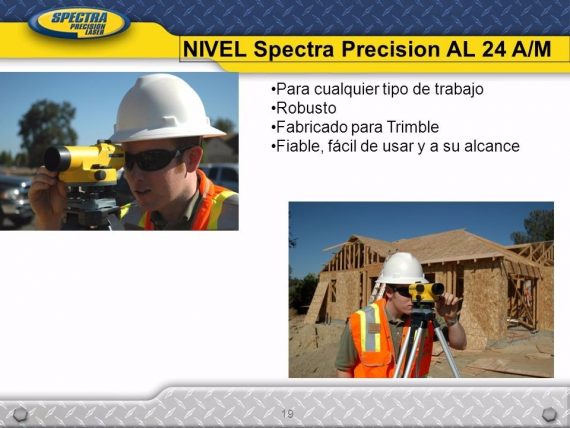 SPECTRA PRECISION LASER

NIVEL Spectra Precision AL 24 A/M

•Para cualquier tipo de trabajo
•Robusto
•Fabricado para Trimble
•Fiable, fácil de usar y a su alcance

19